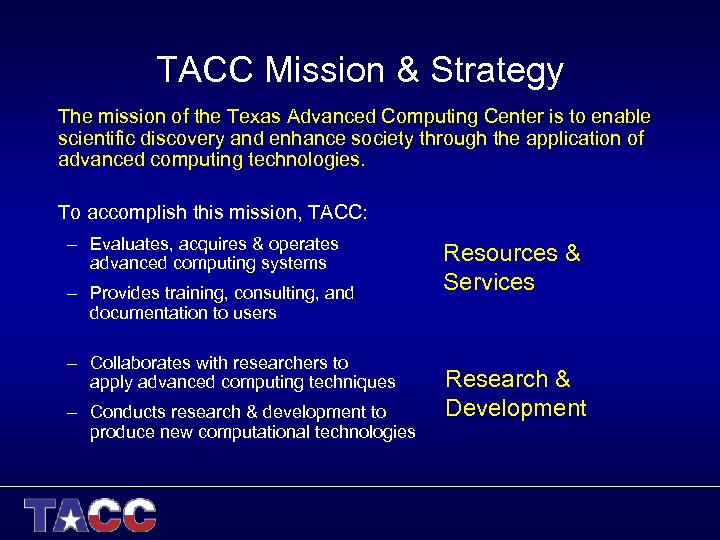 TACC Mission & Strategy

The mission of the Texas Advanced Computing Center is to enable scientific discovery and enhance society through the application of advanced computing technologies.

To accomplish this mission, TACC:

– Evaluates, acquires & operates advanced computing systems

– Provides training, consulting, and documentation to users

Resources & Services

– Collaborates with researchers to apply advanced computing techniques

– Conducts research & development to produce new computational technologies

Research & Development

TACC